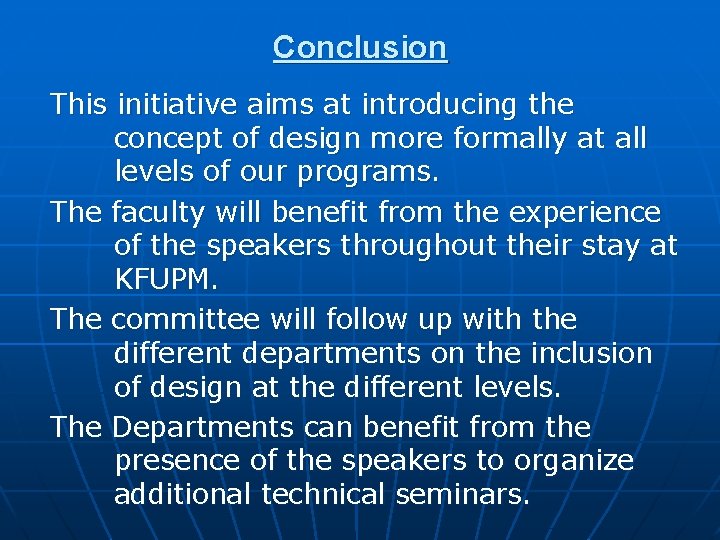 Conclusion

This initiative aims at introducing the concept of design more formally at all levels of our programs.

The faculty will benefit from the experience of the speakers throughout their stay at KFUPM.

The committee will follow up with the different departments on the inclusion of design at the different levels.

The Departments can benefit from the presence of the speakers to organize additional technical seminars.